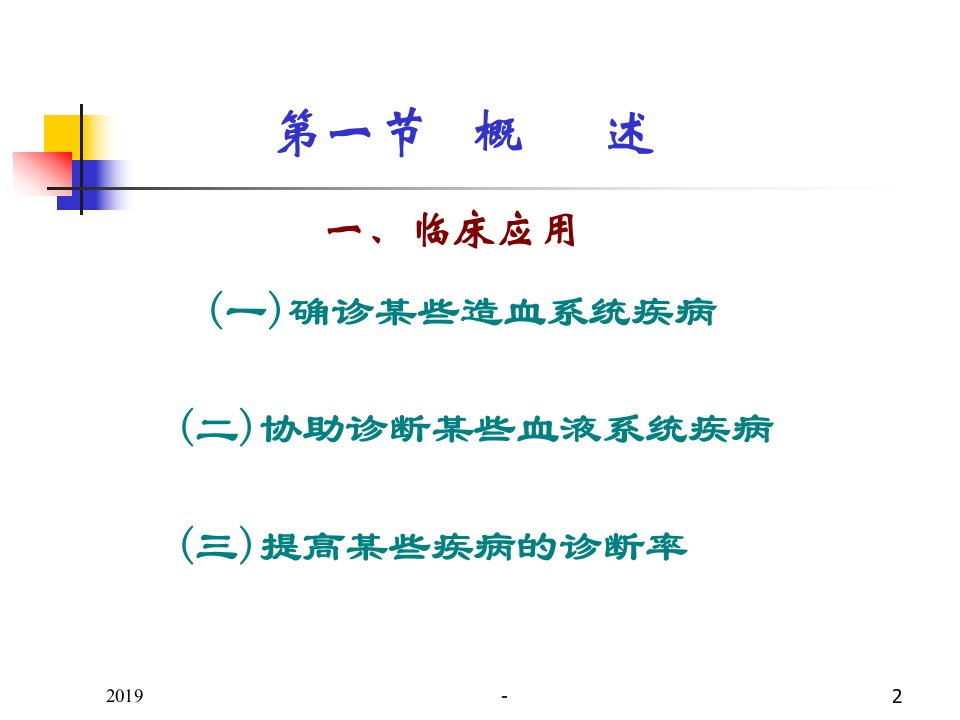 第一节　概　　述

一、临床应用

(一)确诊某些造血系统疾病

(二)协助诊断某些血液系统疾病

(三)提高某些疾病的诊断率

2019

-

2